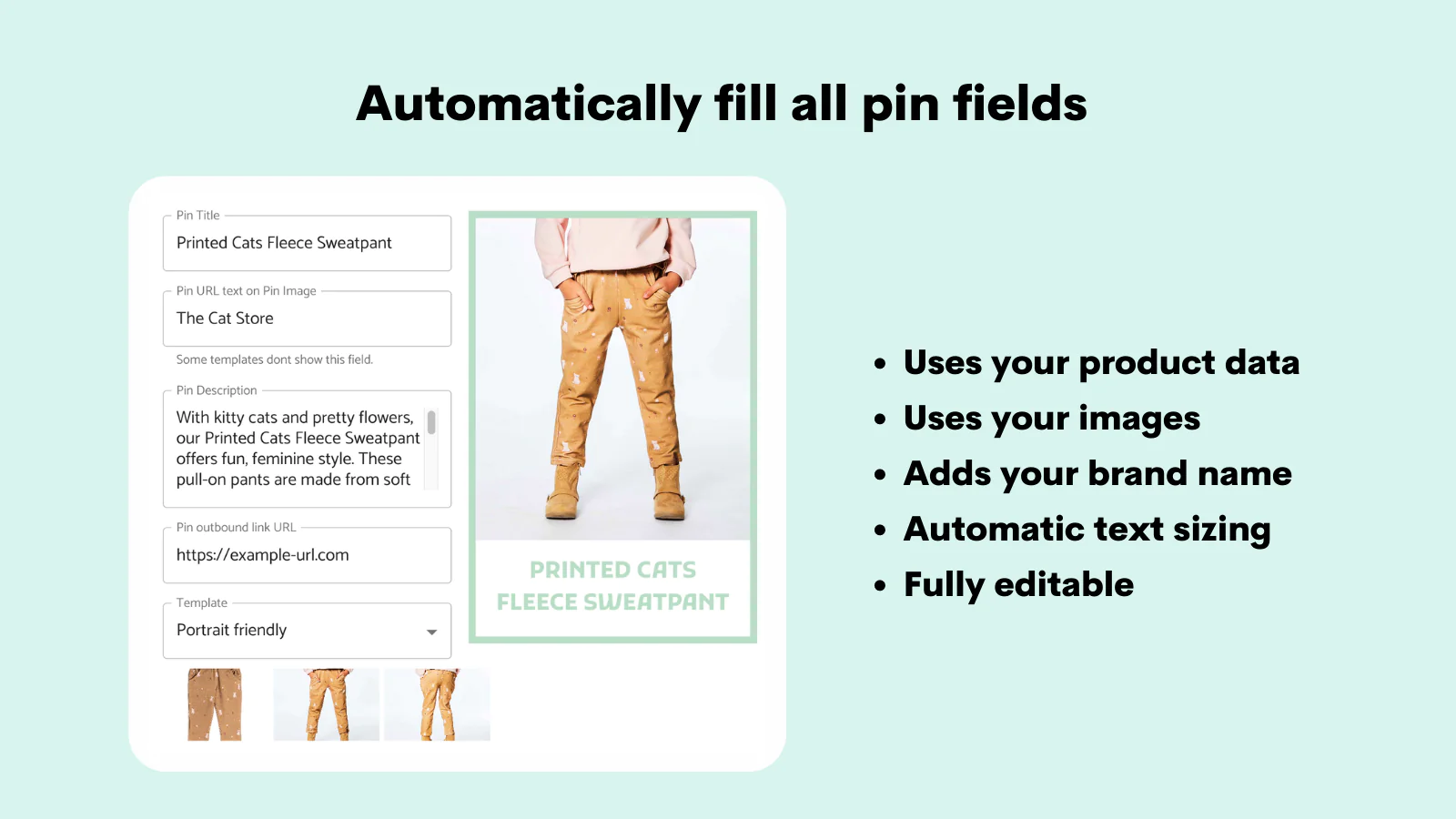 Automatically fill all pin fields

Pin Title
Printed Cats Fleece Sweatpant

Pin URL text on Pin Image
The Cat Store

Some templates dont show this field.

Pin Description
With kitty cats and pretty flowers, our Printed Cats Fleece Sweatpant offers fun, feminine style. These pull-on pants are made from soft

Pin outbound link URL
https://example-url.com

Template
Portrait friendly

PRINTED CATS FLEECE SWEATPANT

• Uses your product data
• Uses your images
• Adds your brand name
• Automatic text sizing
• Fully editable